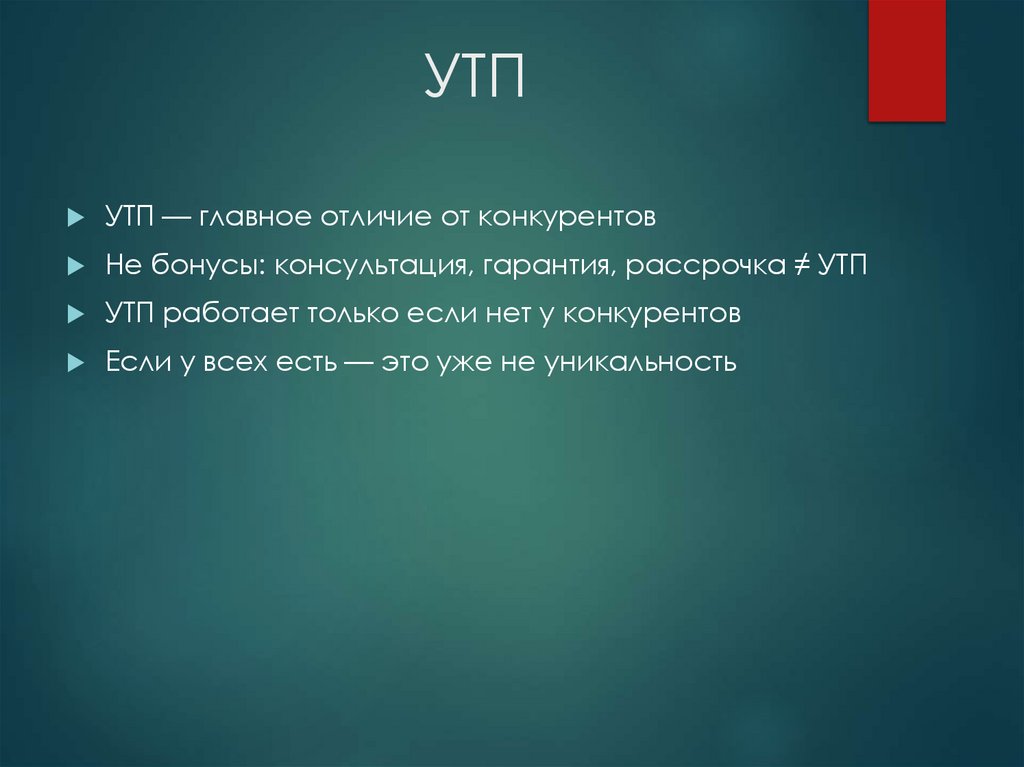 УТП

УТП — главное отличие от конкурентов

Не бонусы: консультация, гарантия, рассрочка ≠ УТП

УТП работает только если нет у конкурентов

Если у всех есть — это уже не уникальность